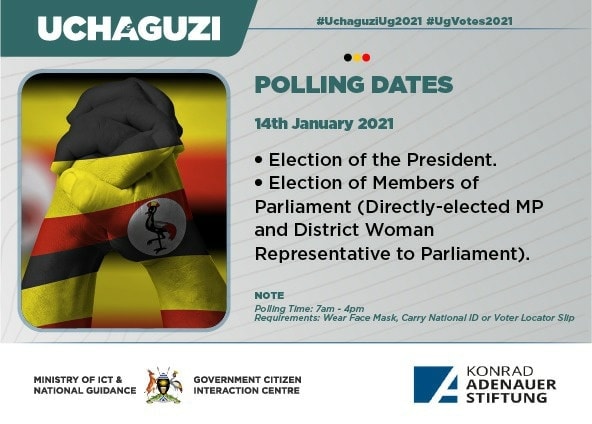 UCHAGUZI

#UchaguziUg2021 #UgVotes2021

POLLING DATES

14th January 2021

• Election of the President.
• Election of Members of Parliament (Directly-elected MP and District Woman Representative to Parliament).

NOTE
Polling Time: 7am - 4pm
Requirements: Wear Face Mask, Carry National ID or Voter Locator Slip

MINISTRY OF ICT & NATIONAL GUIDANCE

GOVERNMENT CITIZEN INTERACTION CENTRE

KONRAD ADENAUER STIFTUNG